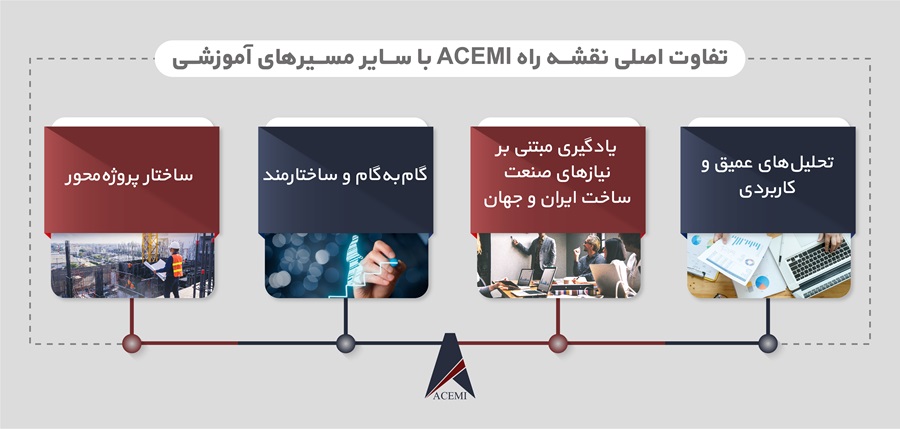 تفاوت اصلی نقشه راه ACEMI با سایر مسیرهای آموزشی

تحلیل‌های عمیق و کاربردی

یادگیری مبتنی بر نیازهای صنعت ساخت ایران و جهان

گام‌به‌گام و ساختارمند

ساختار پروژه‌محور

ACEMI